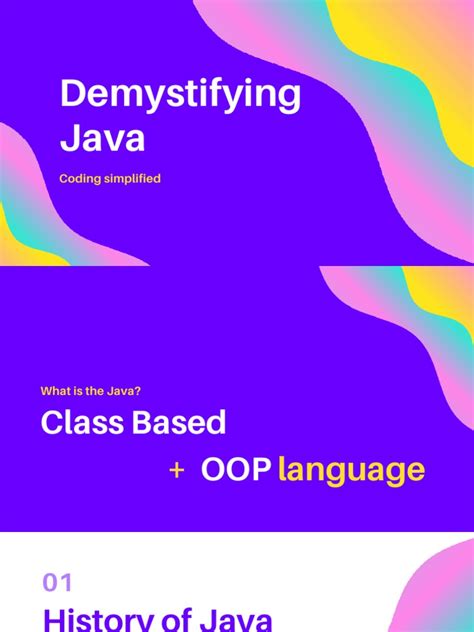 Demystifying Java

Coding simplified

What is the Java?

Class Based

+ OOP language

01

History of Java